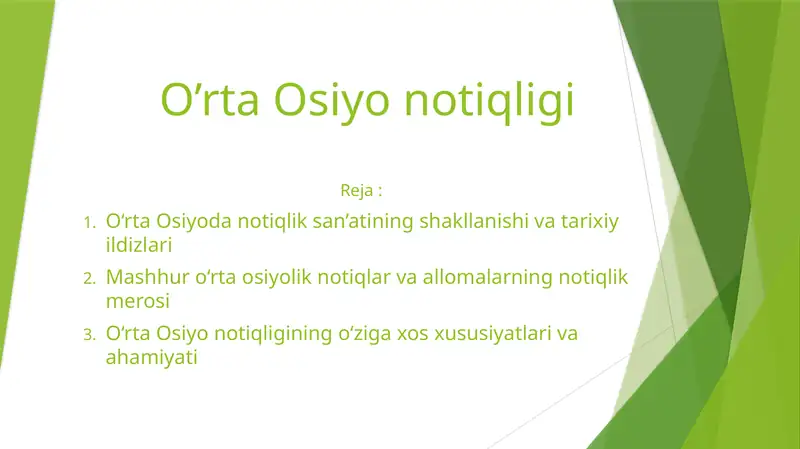 O’rta Osiyo notiqligi

Reja :

1. O‘rta Osiyoda notiqlik san’atining shakllanishi va tarixiy ildizlari
2. Mashhur o‘rta osiyolik notiqlar va allomalarning notiqlik merosi
3. O‘rta Osiyo notiqligining o‘ziga xos xususiyatlari va ahamiyati